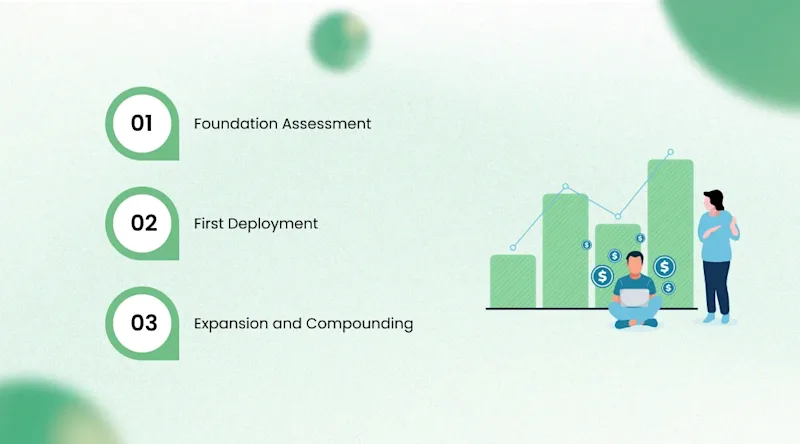 01 Foundation Assessment

02 First Deployment

03 Expansion and Compounding

$

$

$

$

$

$